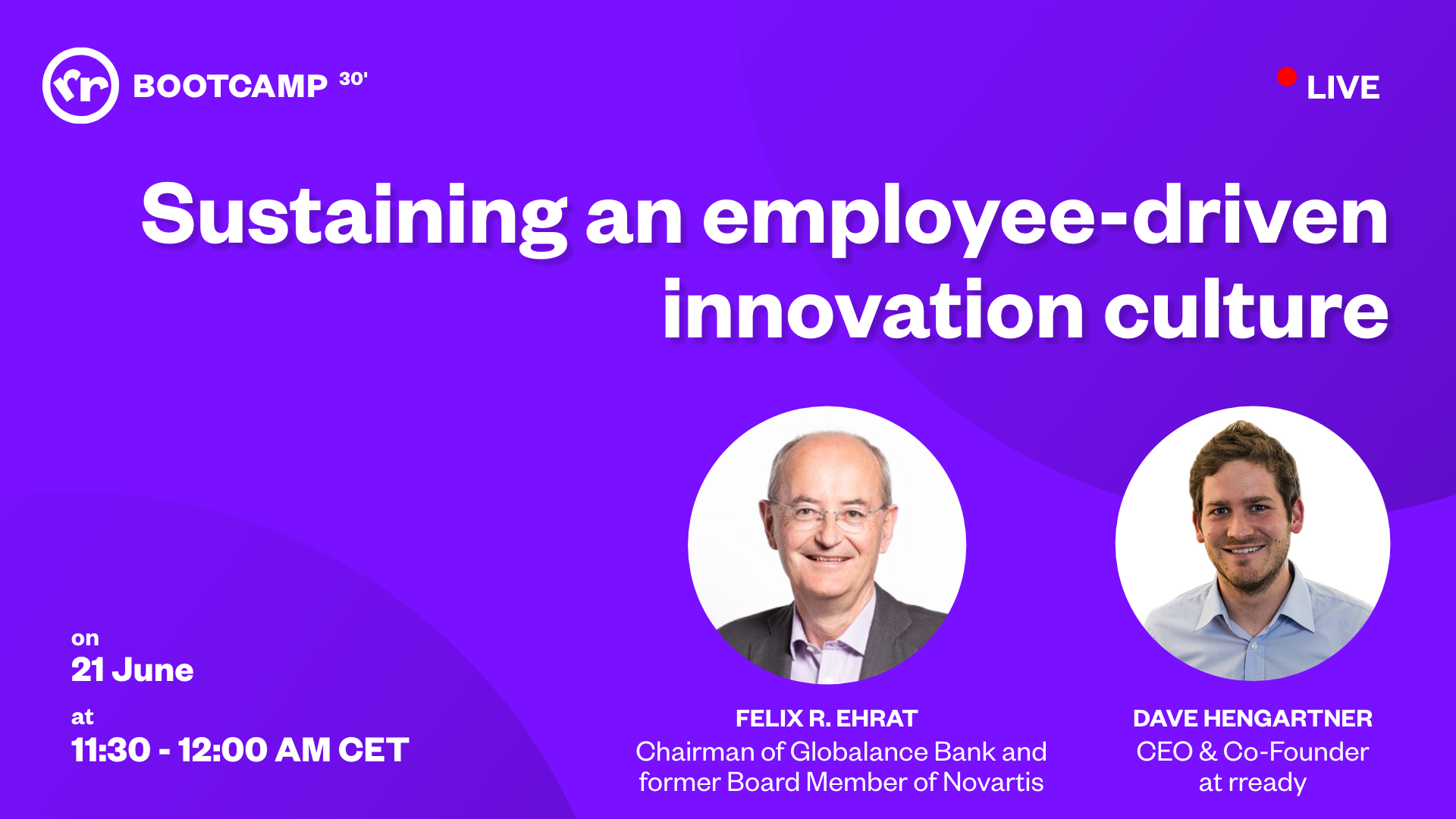 rr BOOTCAMP 30'

LIVE

Sustaining an employee-driven innovation culture

on
21 June

at
11:30 - 12:00 AM CET

FELIX R. EHRAT
Chairman of Globalance Bank and former Board Member of Novartis

DAVE HENGARTNER
CEO & Co-Founder at rready